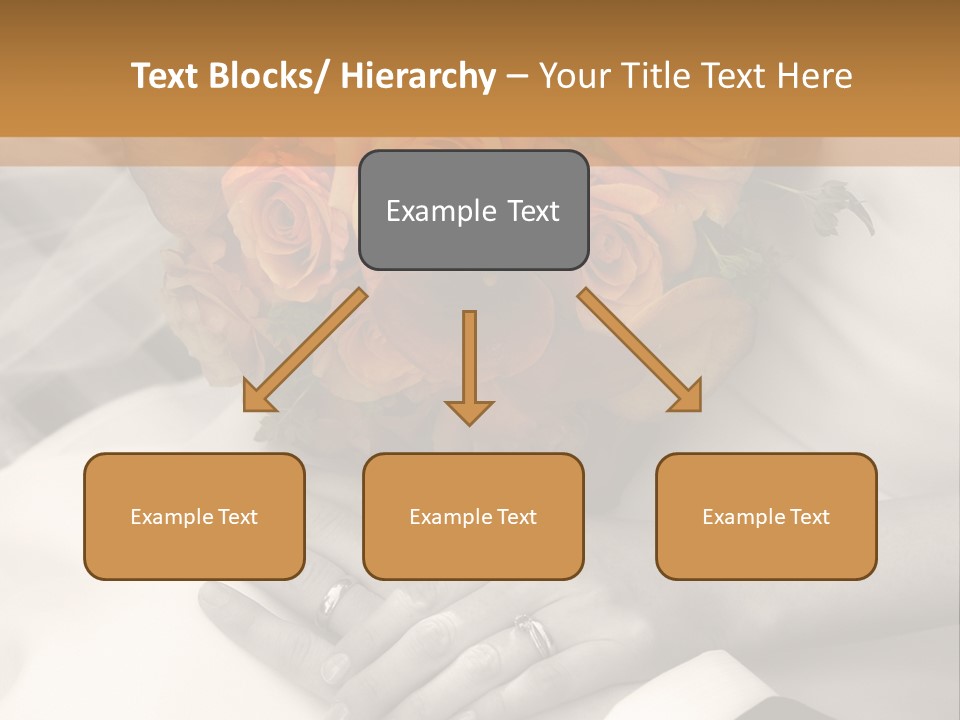 Text Blocks/ Hierarchy – Your Title Text Here

Example Text

Example Text

Example Text

Example Text